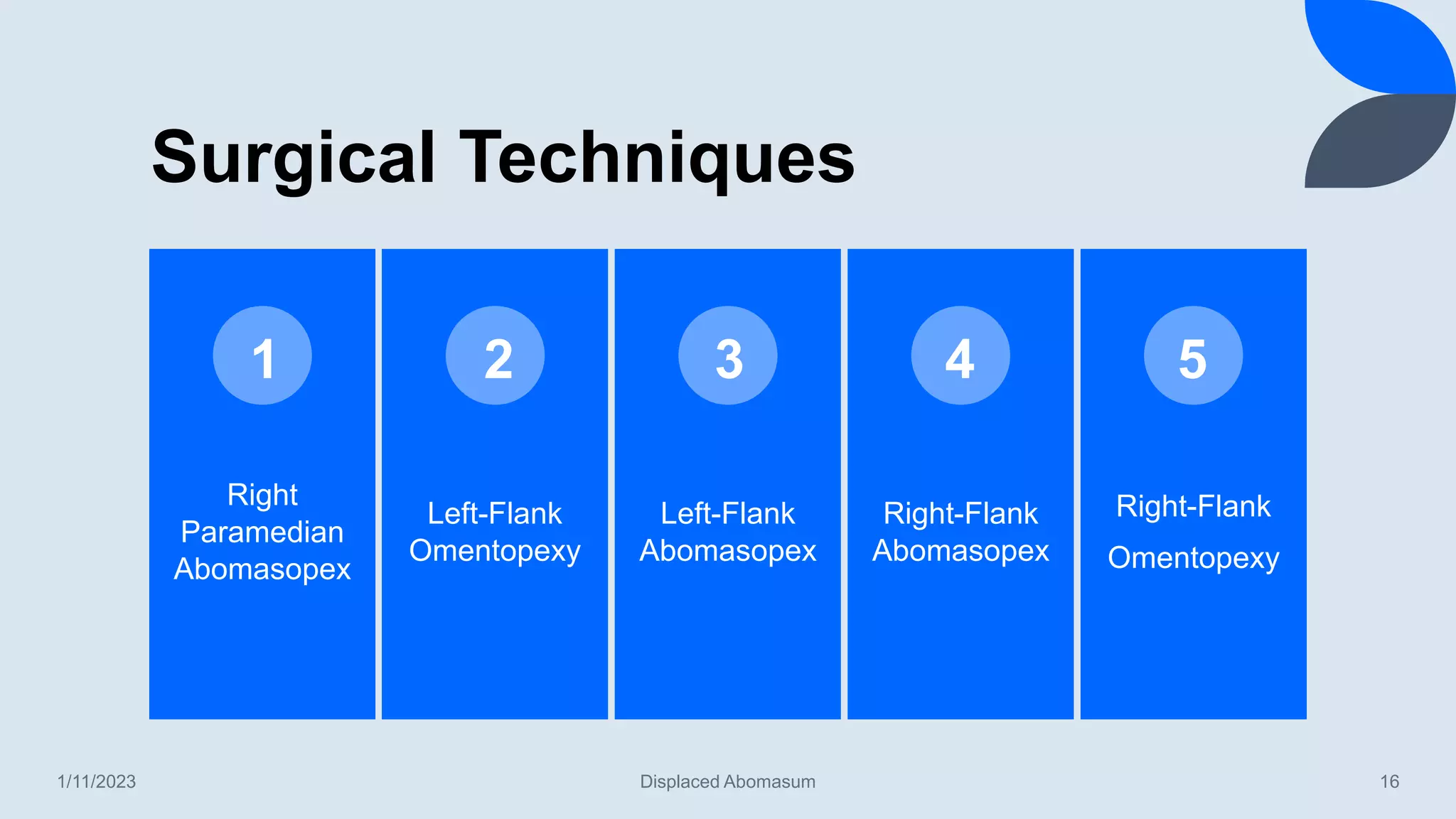 Surgical Techniques

1

Right Paramedian Abomasopex

2

Left-Flank Omentopexy

3

Left-Flank Abomasopex

4

Right-Flank Abomasopex

5

Right-Flank Omentopexy

1/11/2023

Displaced Abomasum

16